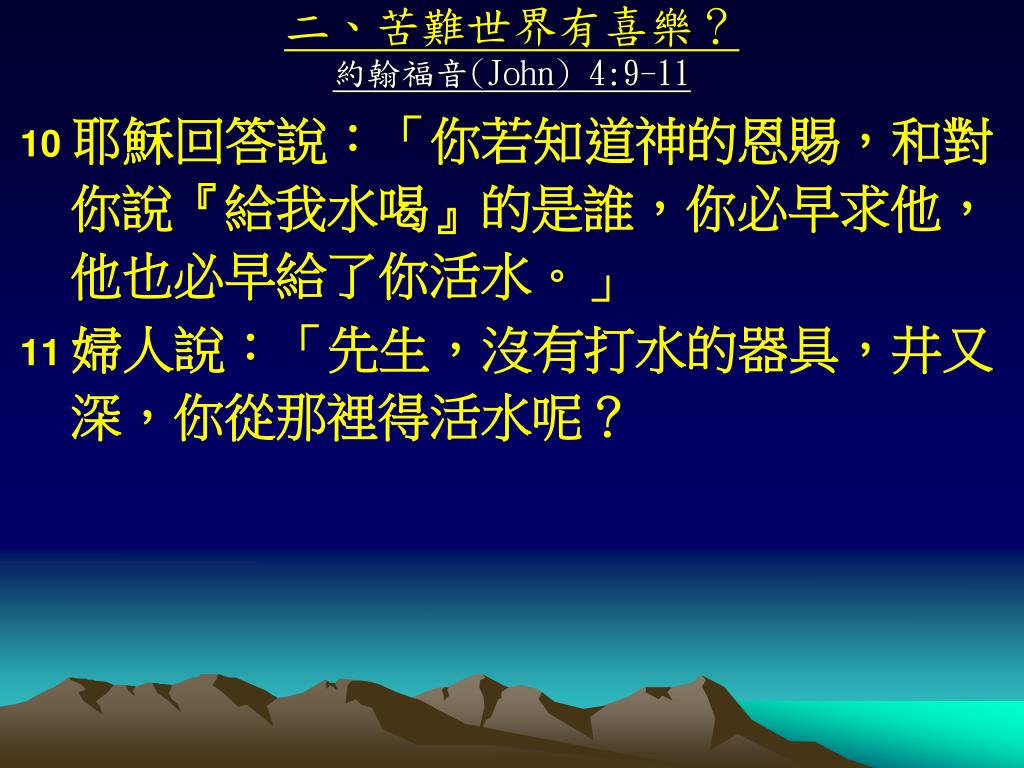 二、苦難世界有喜樂？
約翰福音(John) 4:9-11

10 耶穌回答說：「你若知道神的恩賜，和對你說『給我水喝』的是誰，你必早求他，他也必早給了你活水。」

11 婦人說：「先生，沒有打水的器具，井又深，你從那裡得活水呢？